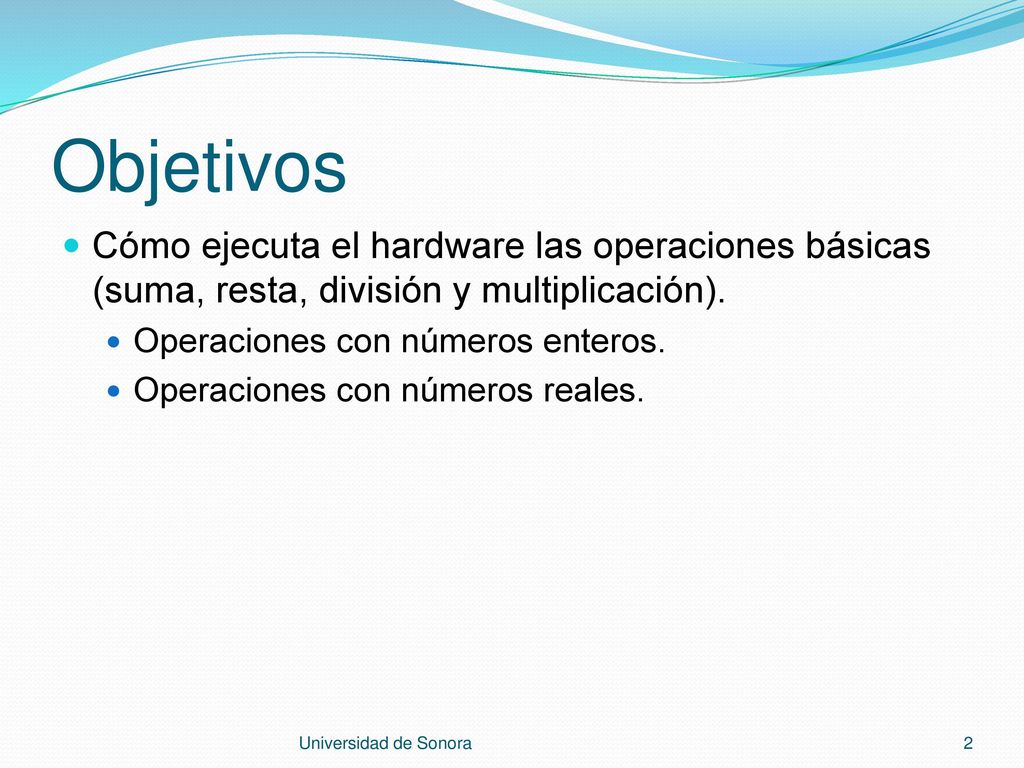 Objetivos

Cómo ejecuta el hardware las operaciones básicas (suma, resta, división y multiplicación).

Operaciones con números enteros.

Operaciones con números reales.

Universidad de Sonora

2